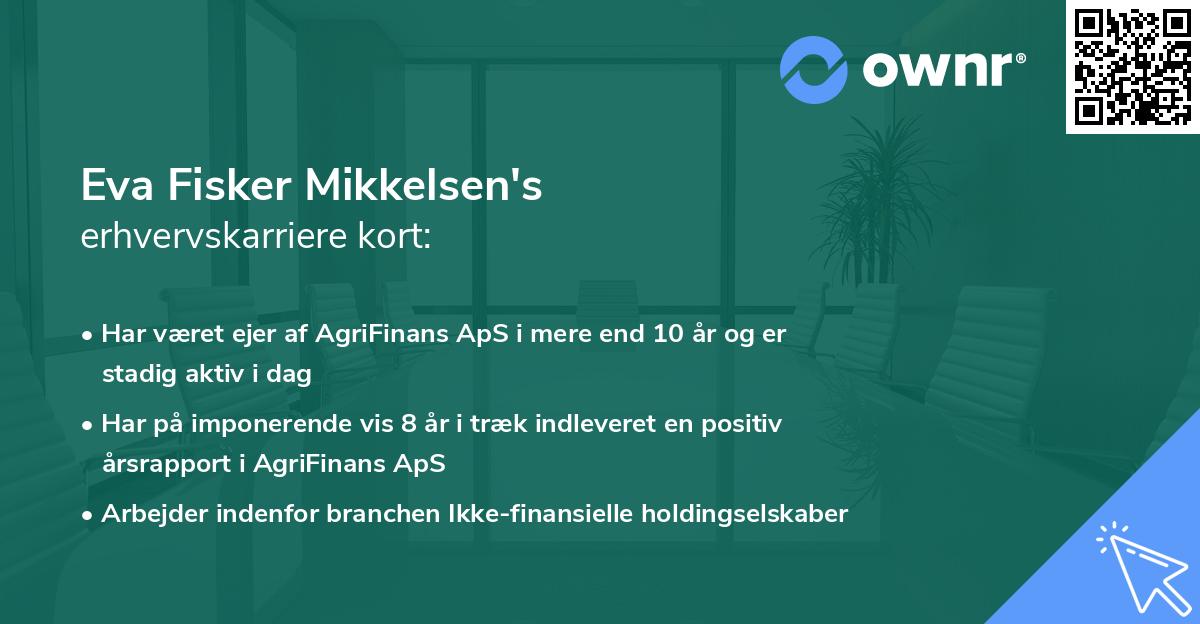 ownr®

Eva Fisker Mikkelsen's
erhvervskarriere kort:

• Har været ejer af AgriFinans ApS i mere end 10 år og er stadig aktiv i dag
• Har på imponerende vis 8 år i træk indleveret en positiv årsrapport i AgriFinans ApS
• Arbejder indenfor branchen Ikke-finansielle holdingselskaber